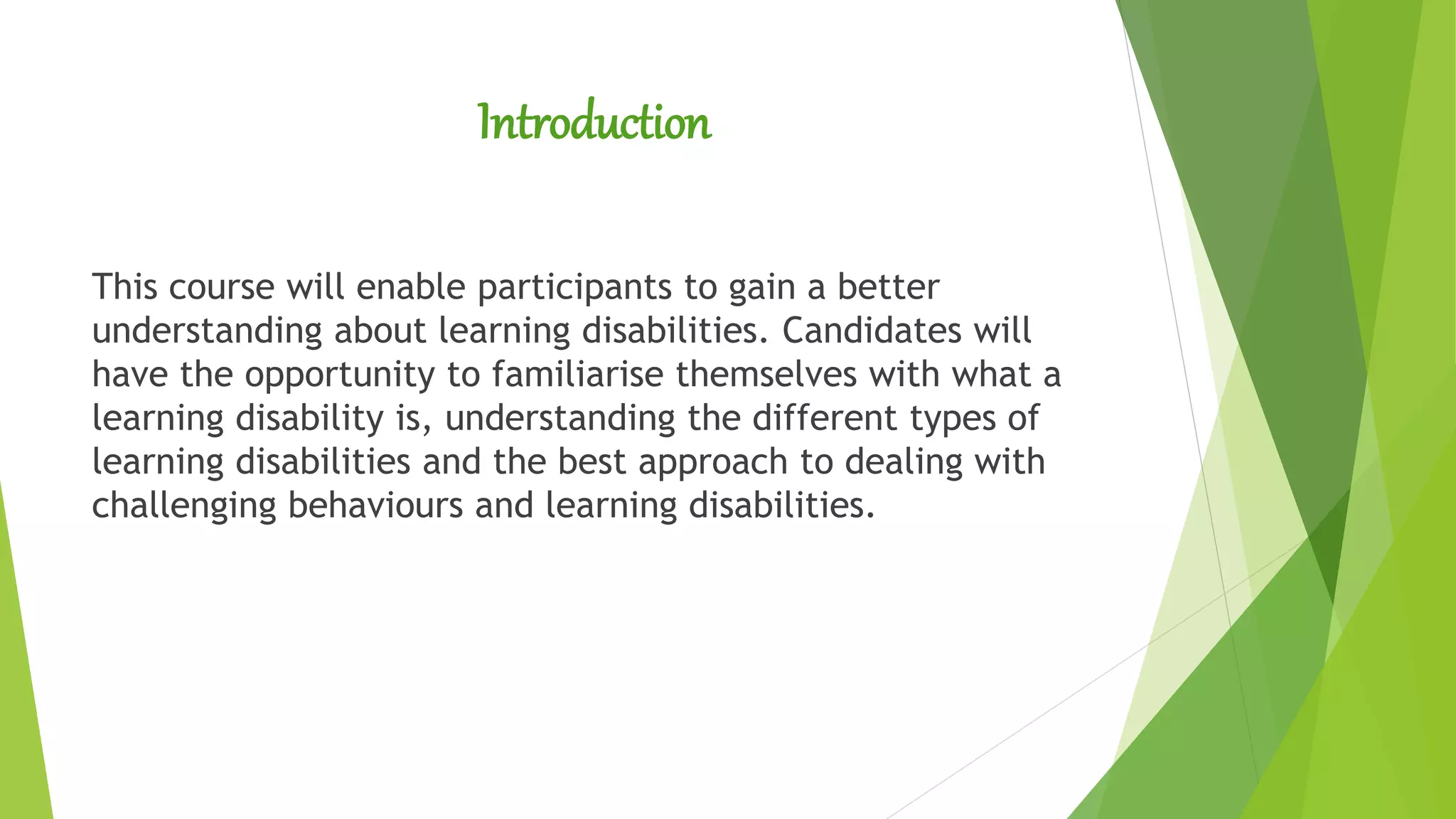 Introduction

This course will enable participants to gain a better understanding about learning disabilities. Candidates will have the opportunity to familiarise themselves with what a learning disability is, understanding the different types of learning disabilities and the best approach to dealing with challenging behaviours and learning disabilities.